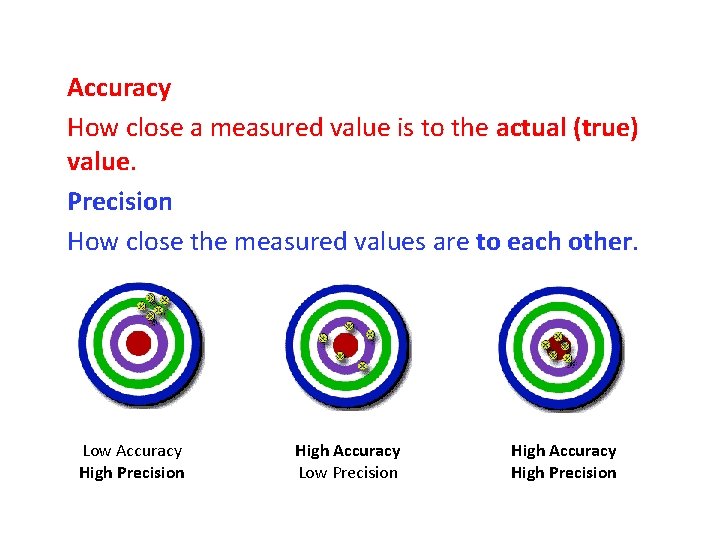 Accuracy

How close a measured value is to the actual (true) value.

Precision

How close the measured values are to each other.

Low Accuracy
High Precision

High Accuracy
Low Precision

High Accuracy
High Precision